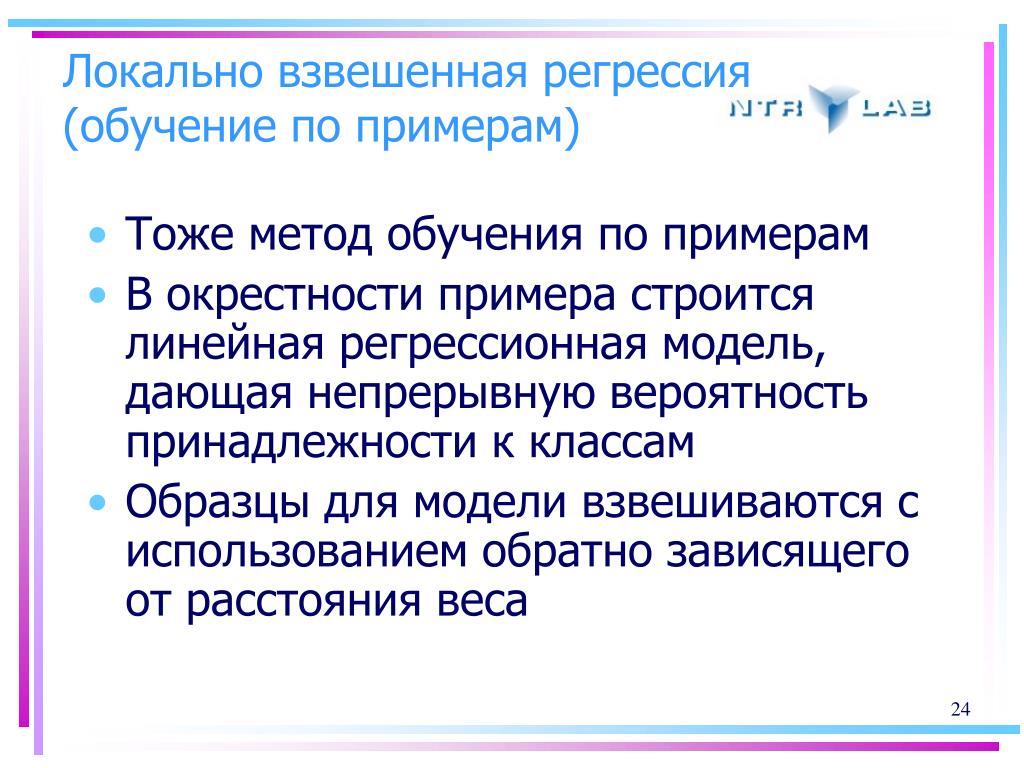 Локально взвешенная регрессия (обучение по примерам)

NTR LAB

• Тоже метод обучения по примерам
• В окрестности примера строится линейная регрессионная модель, дающая непрерывную вероятность принадлежности к классам
• Образцы для модели взвешиваются с использованием обратно зависящего от расстояния веса

24